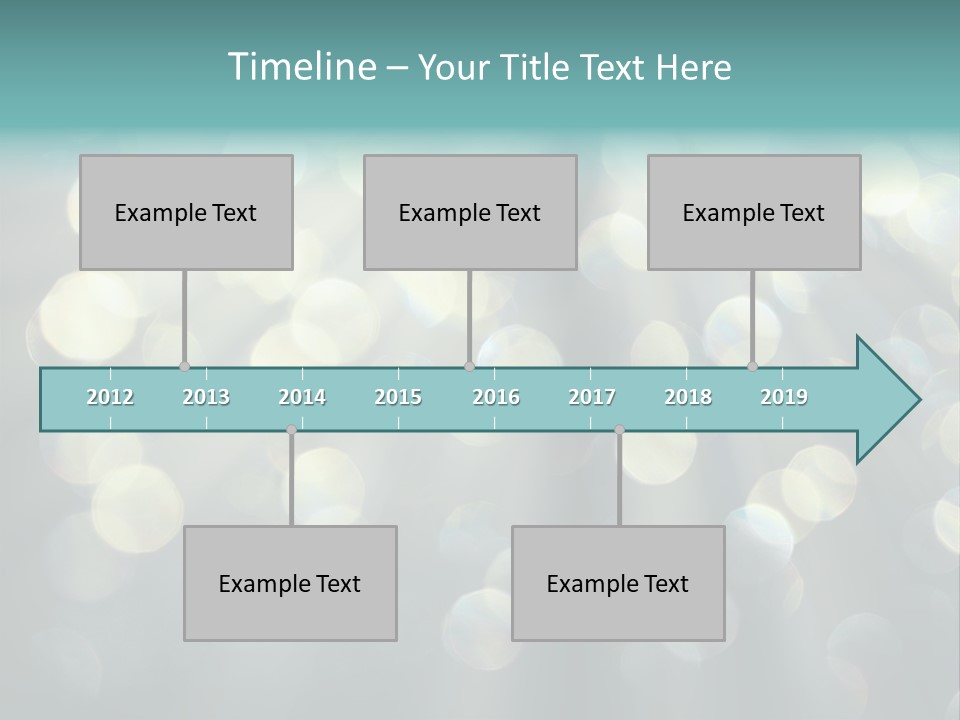 Timeline – Your Title Text Here

Example Text

Example Text

Example Text

2012 2013 2014 2015 2016 2017 2018 2019

Example Text

Example Text